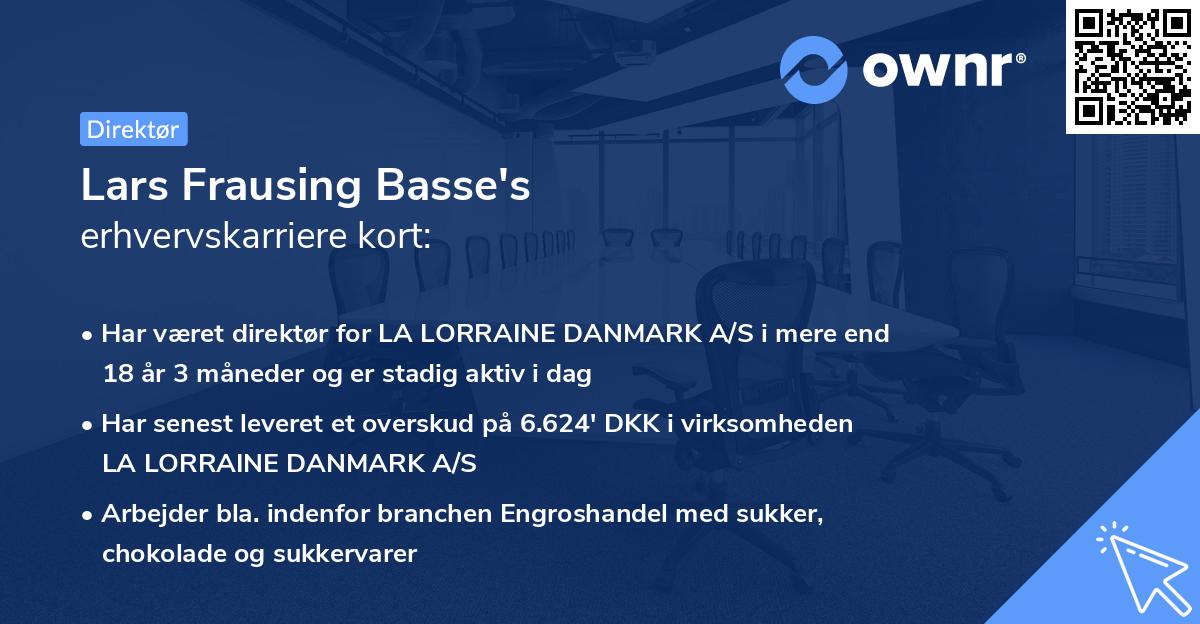 ownr®

Direktør

Lars Frausing Basse's
erhvervskarriere kort:

• Har været direktør for LA LORRAINE DANMARK A/S i mere end 18 år 3 måneder og er stadig aktiv i dag

• Har senest leveret et overskud på 6.624' DKK i virksomheden LA LORRAINE DANMARK A/S

• Arbejder bla. indenfor branchen Engroshandel med sukker, chokolade og sukkervarer